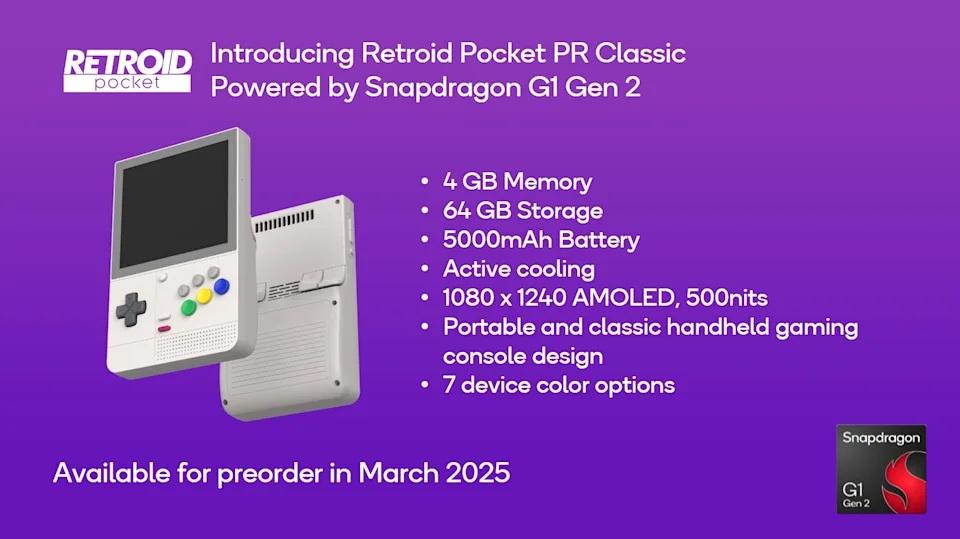 RETROID
pocket

Introducing Retroid Pocket PR Classic
Powered by Snapdragon G1 Gen 2

• 4 GB Memory
• 64 GB Storage
• 5000mAh Battery
• Active cooling
• 1080 x 1240 AMOLED, 500nits
• Portable and classic handheld gaming console design
• 7 device color options

Available for preorder in March 2025

Snapdragon
G1
Gen 2